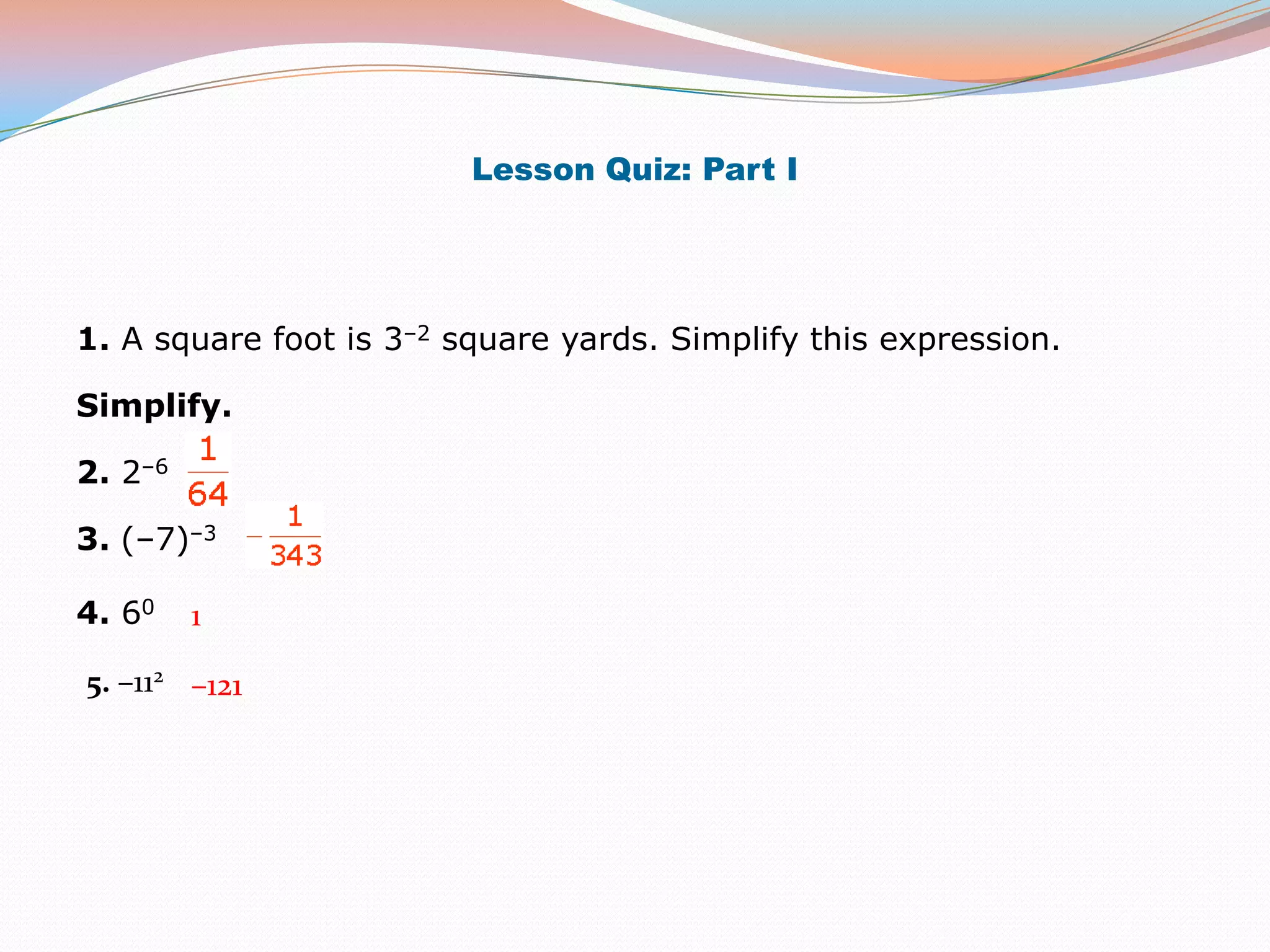 Lesson Quiz: Part I

1. A square foot is $3^{-2}$ square yards. Simplify this expression.

Simplify.

2. $2^{-6}$ $\frac{1}{64}$

3. $(-7)^{-3}$ $-\frac{1}{343}$

4. $6^0$ 1

5. $-11^2$ $-121$